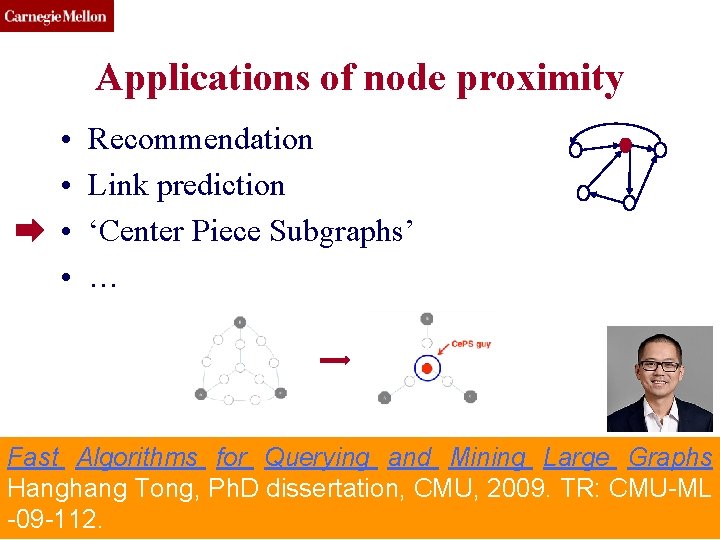 Carnegie Mellon

Applications of node proximity

• Recommendation
• Link prediction
• ‘Center Piece Subgraphs’
• …

CePS guy

Fast Algorithms for Querying and Mining Large Graphs Hanghang Tong, PhD dissertation, CMU, 2009. TR: CMU-ML-09-112.